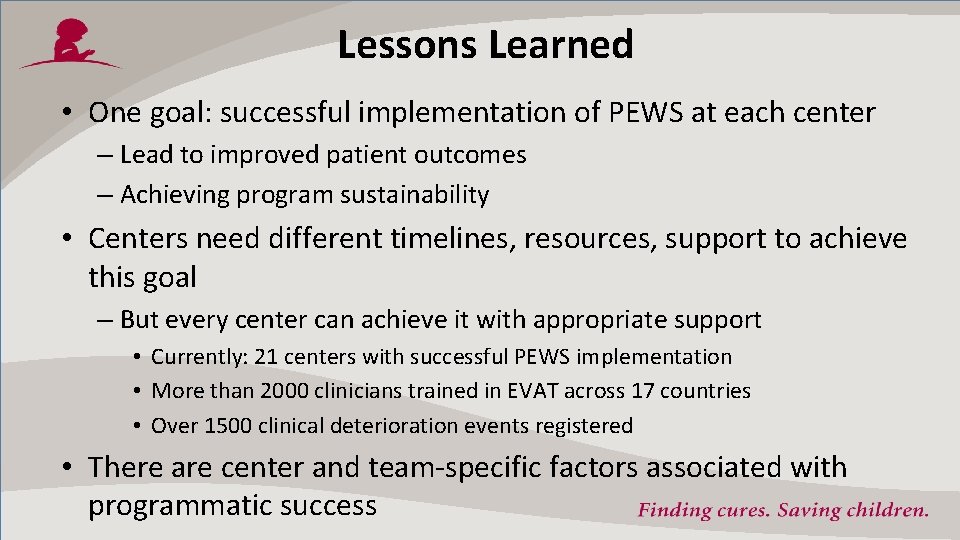 Lessons Learned

• One goal: successful implementation of PEWS at each center
– Lead to improved patient outcomes
– Achieving program sustainability

• Centers need different timelines, resources, support to achieve this goal
– But every center can achieve it with appropriate support
• Currently: 21 centers with successful PEWS implementation
• More than 2000 clinicians trained in EVAT across 17 countries
• Over 1500 clinical deterioration events registered

• There are center and team-specific factors associated with programmatic success

Finding cures. Saving children.